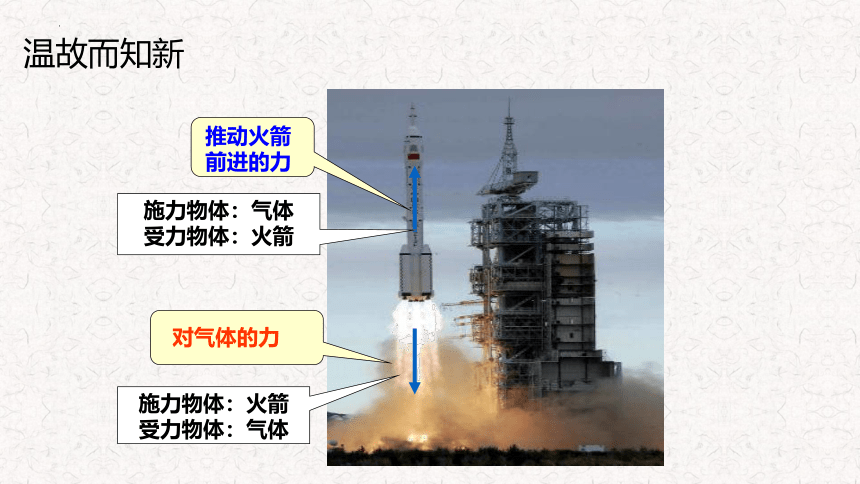 温故而知新

推动火箭前进的力

施力物体：气体
受力物体：火箭

对气体的力

施力物体：火箭
受力物体：气体